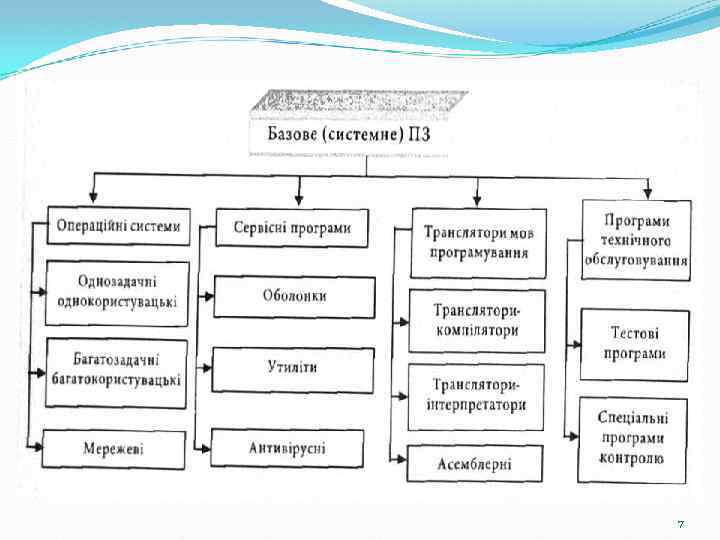 Базове (системне) ПЗ

Операційні системи

Однозадачні однокористувацькі

Багатозадачні багатокористувацькі

Мережеві

Сервісні програми

Оболонки

Утиліти

Антивірусні

Транслятори мов програмування

Транслятори-компілятори

Транслятори-інтерпретатори

Асемблерні

Програми технічного обслуговування

Тестові програми

Спеціальні програми контролю

7